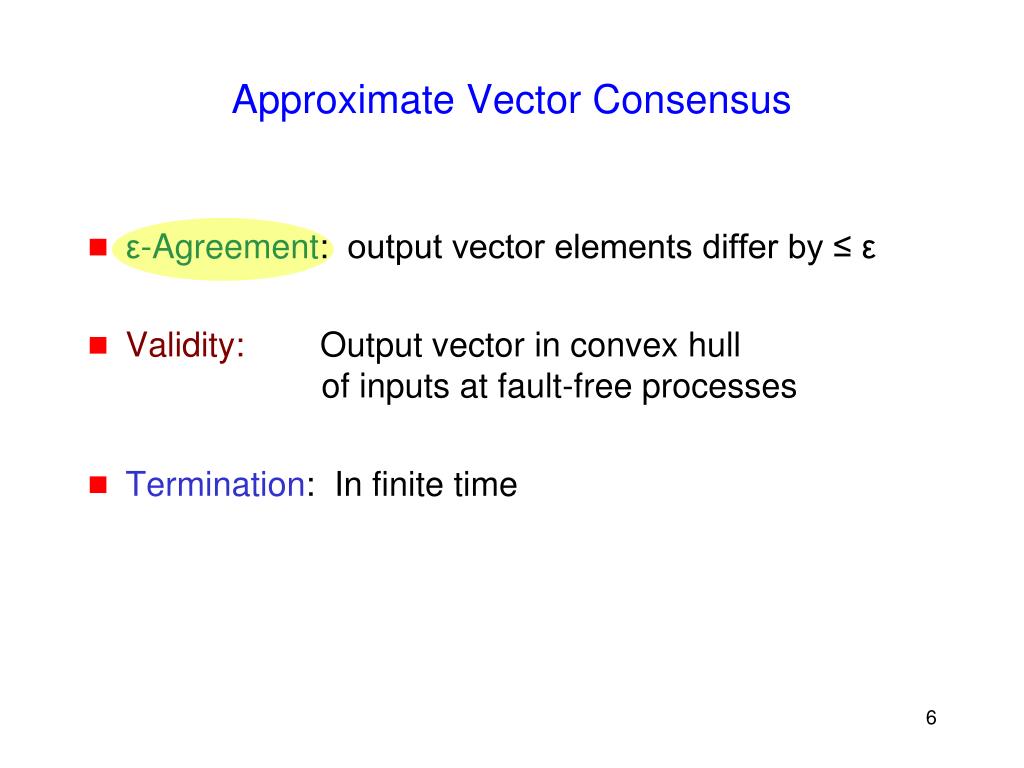 Approximate Vector Consensus

ε-Agreement: output vector elements differ by ≤ ε

Validity: Output vector in convex hull of inputs at fault-free processes

Termination: In finite time

6